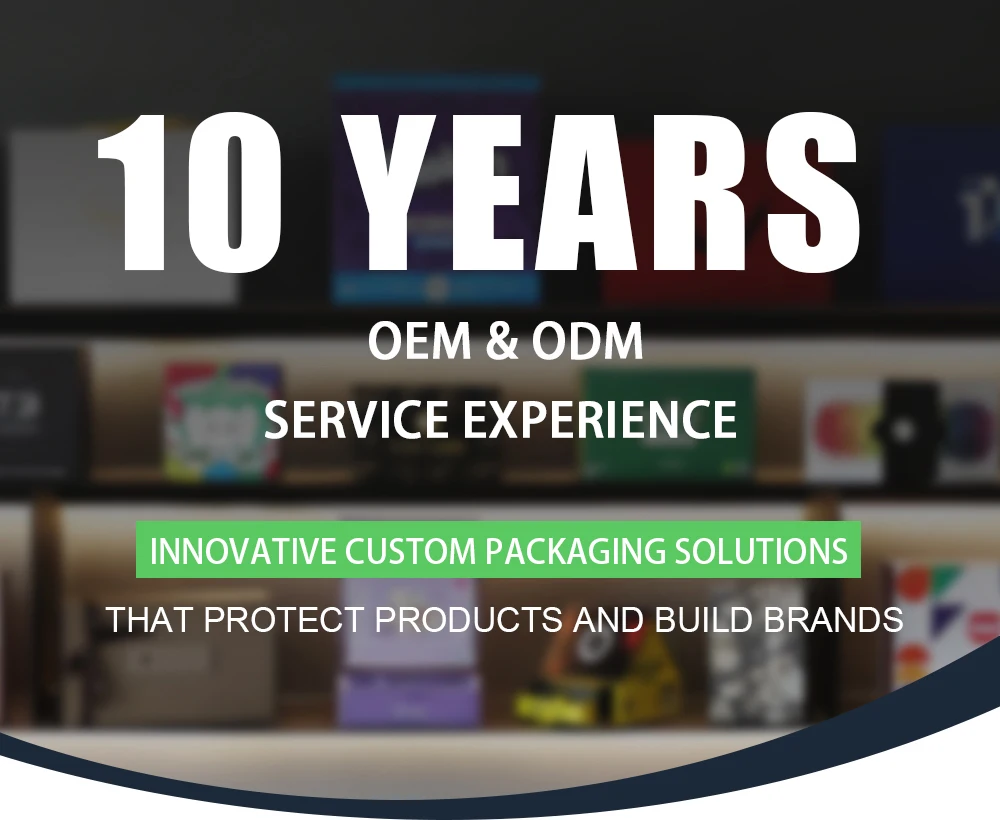 10 YEARS

OEM & ODM
SERVICE EXPERIENCE

INNOVATIVE CUSTOM PACKAGING SOLUTIONS

THAT PROTECT PRODUCTS AND BUILD BRANDS